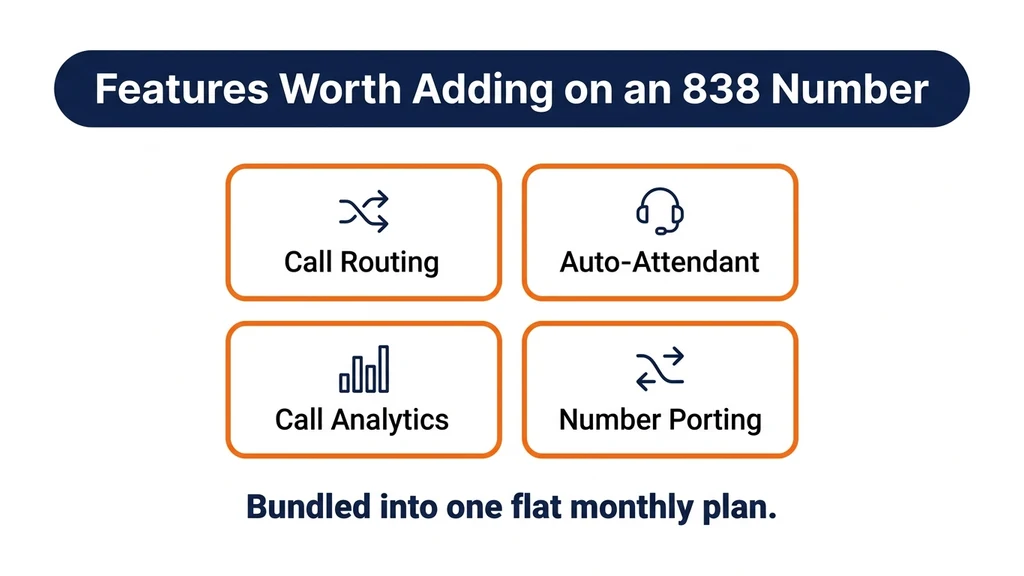 Features Worth Adding on an 838 Number

Call Routing

Auto-Attendant

Call Analytics

Number Porting

Bundled into one flat monthly plan.